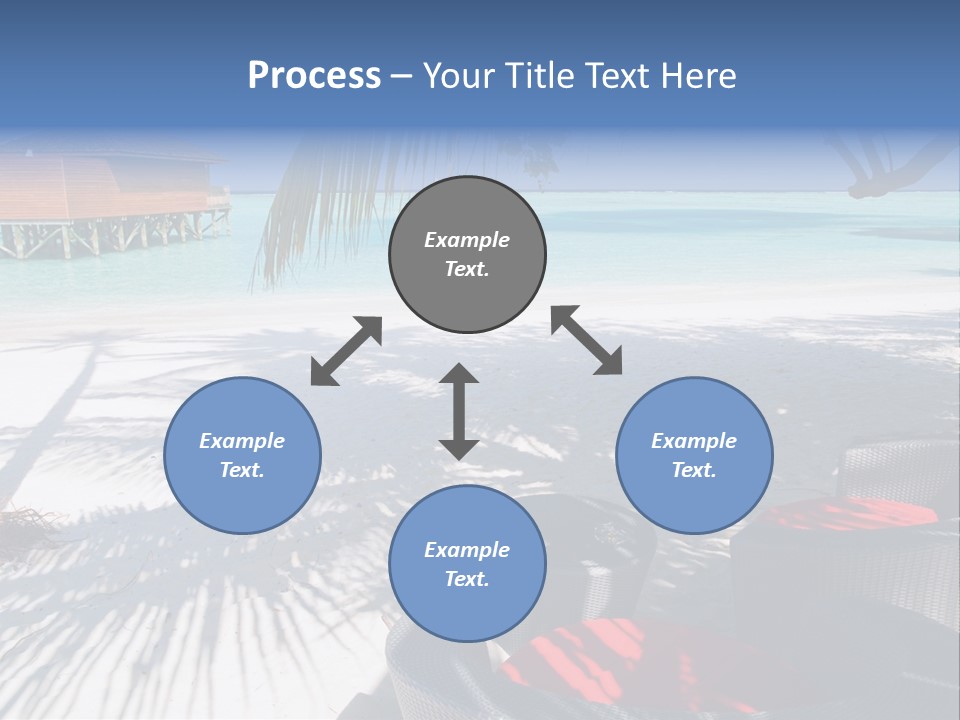 Process – Your Title Text Here

Example Text.

Example Text.

Example Text.

Example Text.